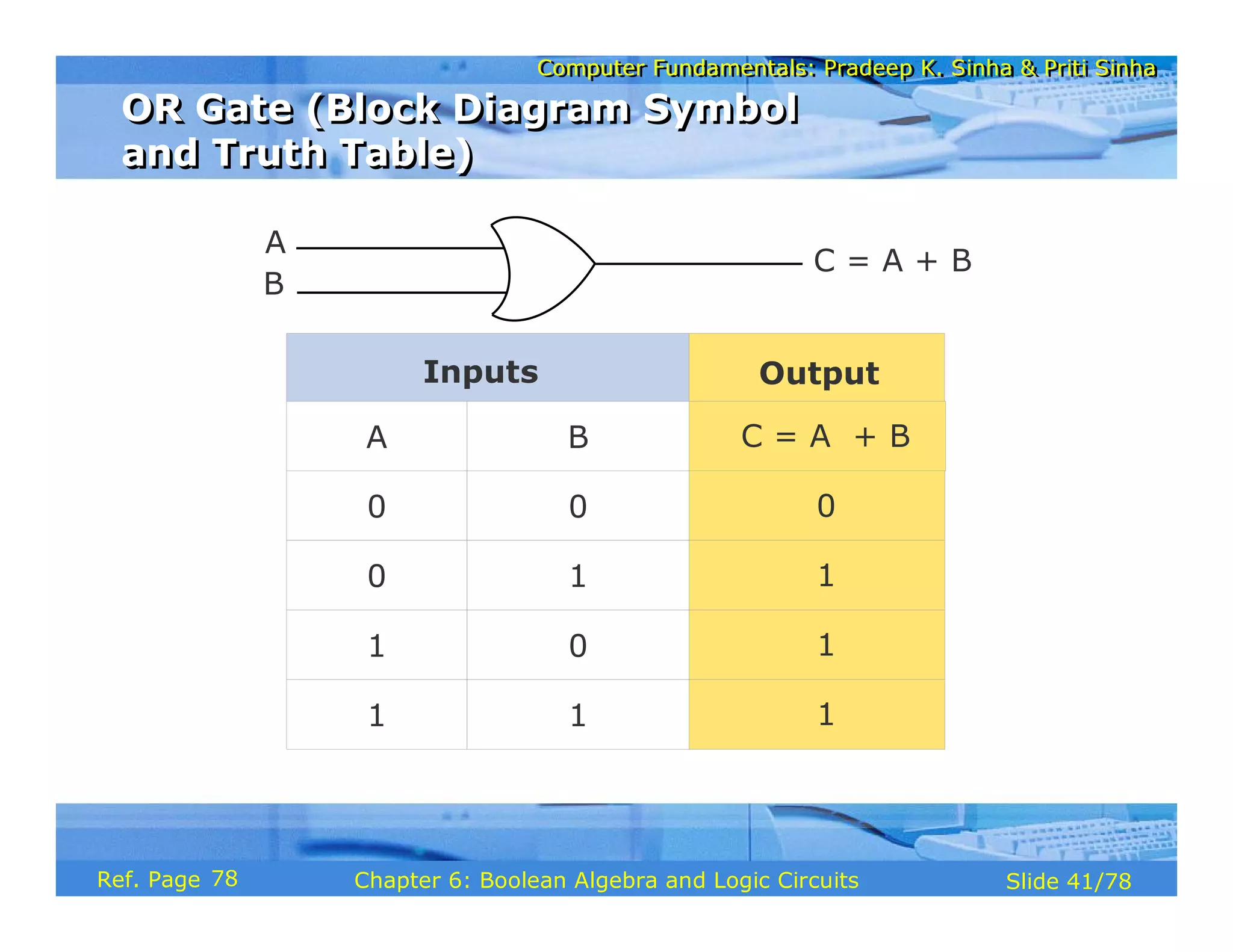 Computer Fundamentals: Pradeep K. Sinha & Priti Sinha

OR Gate (Block Diagram Symbol and Truth Table)

A
B
$C = A + B$

| Inputs | | Output |
|---|---|---|
| A | B | $C = A + B$ |
| 0 | 0 | 0 |
| 0 | 1 | 1 |
| 1 | 0 | 1 |
| 1 | 1 | 1 |

Ref. Page 78
Chapter 6: Boolean Algebra and Logic Circuits
Slide 41/78